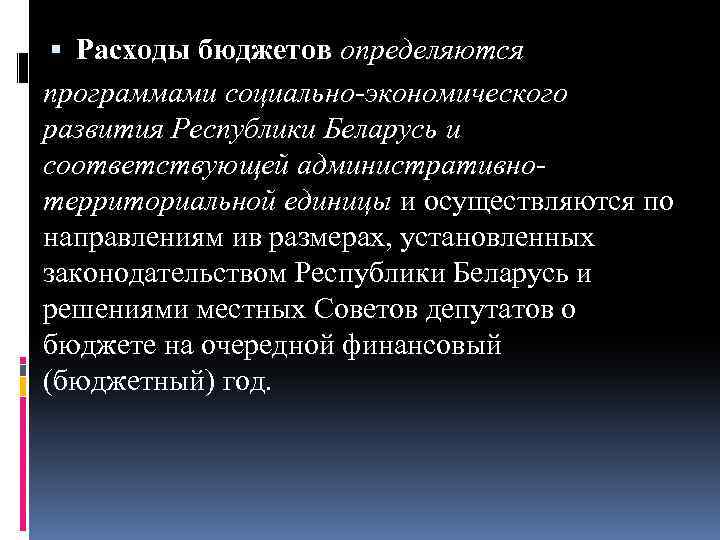 ▪ Расходы бюджетов определяются программами социально-экономического развития Республики Беларусь и соответствующей административно-территориальной единицы и осуществляются по направлениям ив размерах, установленных законодательством Республики Беларусь и решениями местных Советов депутатов о бюджете на очередной финансовый (бюджетный) год.